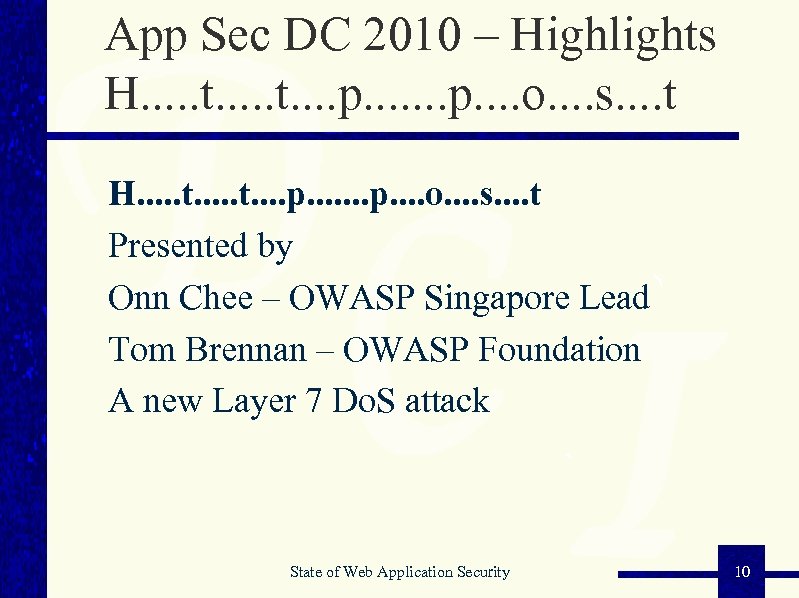 App Sec DC 2010 – Highlights
H.....t.....t....p.......p....o....s....t

H.....t.....t....p.......p....o....s....t
Presented by
Onn Chee – OWASP Singapore Lead
Tom Brennan – OWASP Foundation
A new Layer 7 DoS attack

State of Web Application Security

10